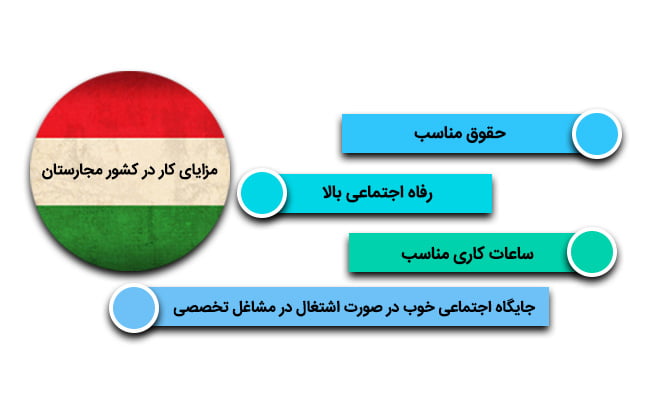 مزایای کار در کشور مجارستان

حقوق مناسب

رفاه اجتماعی بالا

ساعات کاری مناسب

جایگاه اجتماعی خوب در صورت اشتغال در مشاغل تخصصی